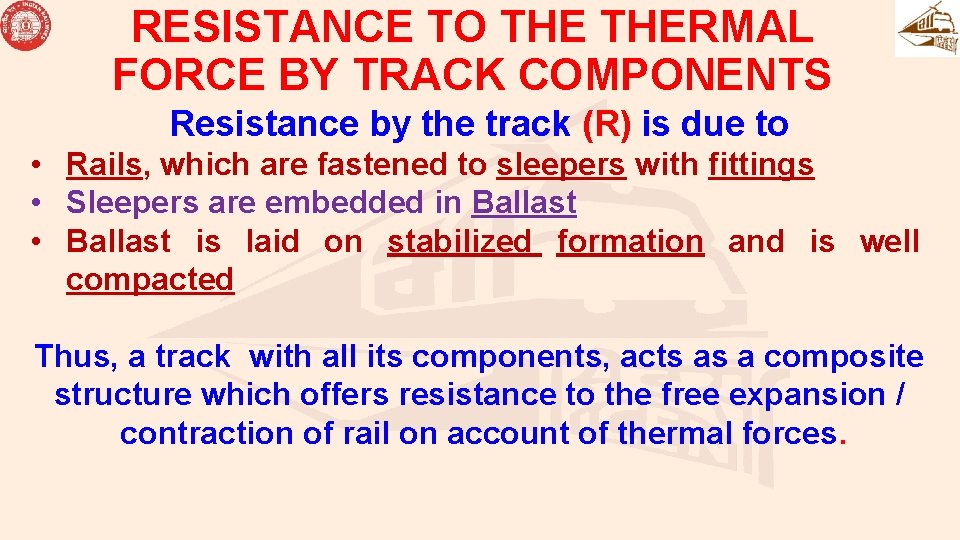 RESISTANCE TO THE THERMAL FORCE BY TRACK COMPONENTS

Resistance by the track (R) is due to

• Rails, which are fastened to sleepers with fittings
• Sleepers are embedded in Ballast
• Ballast is laid on stabilized formation and is well compacted

Thus, a track with all its components, acts as a composite structure which offers resistance to the free expansion / contraction of rail on account of thermal forces.